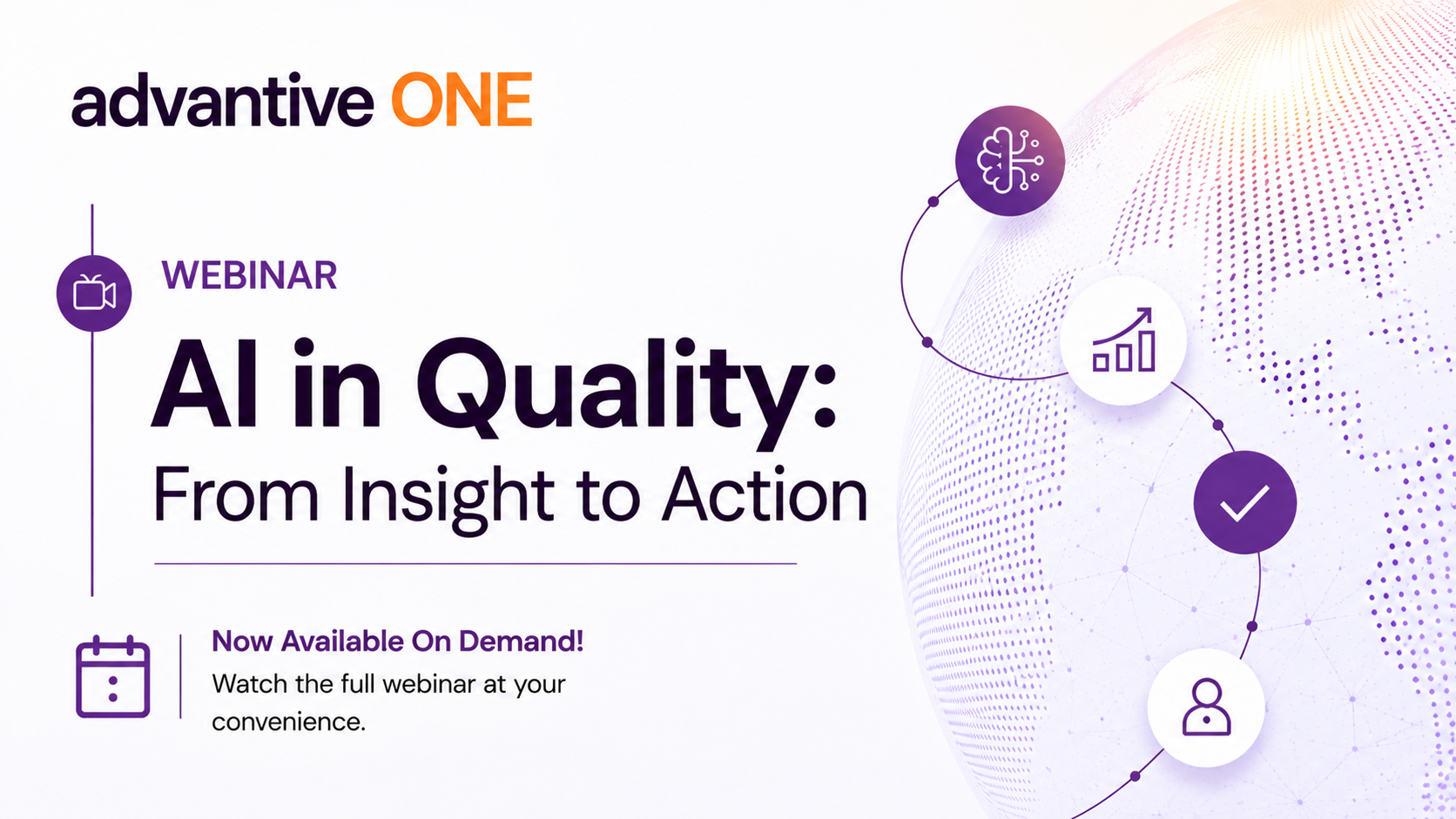 advantive ONE

WEBINAR

AI in Quality:
From Insight to Action

Now Available On Demand!
Watch the full webinar at your convenience.